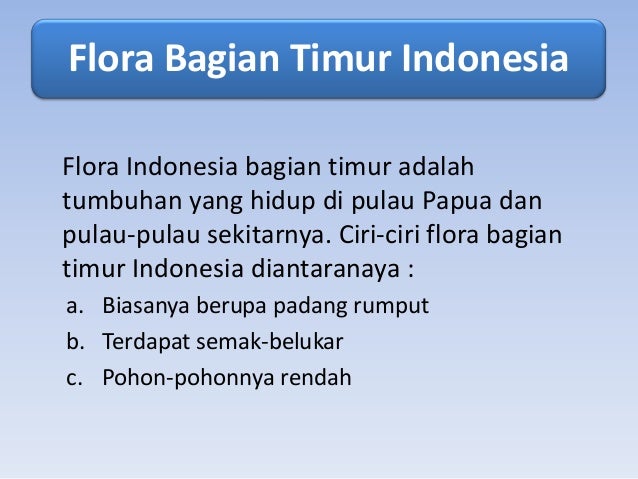 Flora Bagian Timur Indonesia

Flora Indonesia bagian timur adalah tumbuhan yang hidup di pulau Papua dan pulau-pulau sekitarnya. Ciri-ciri flora bagian timur Indonesia diantaranaya :

a. Biasanya berupa padang rumput
b. Terdapat semak-belukar
c. Pohon-pohonnya rendah